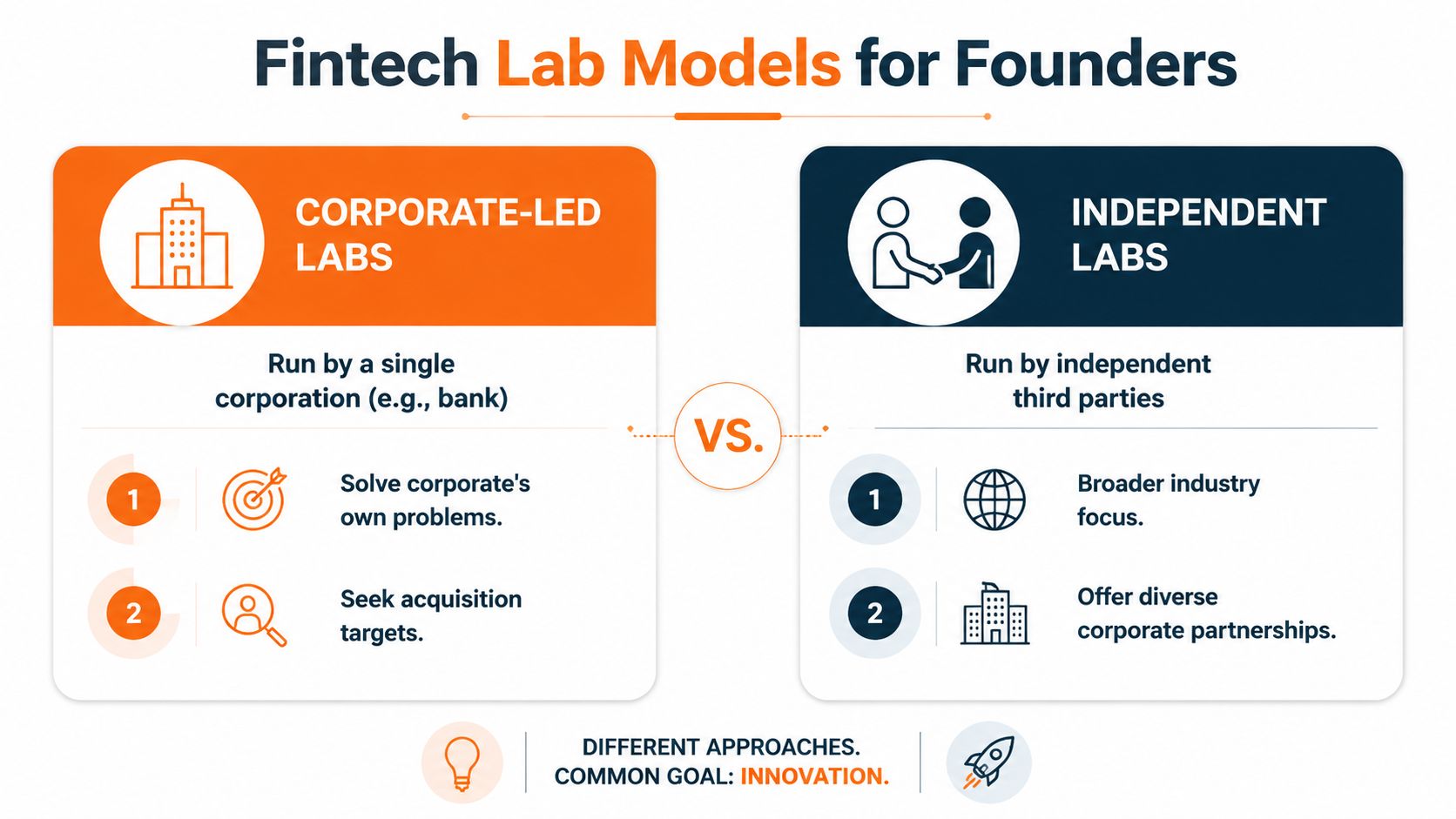 Fintech Lab Models for Founders

CORPORATE-LED LABS

Run by a single corporation (e.g., bank)

1 Solve corporate's own problems.

2 Seek acquisition targets.

VS.

INDEPENDENT LABS

Run by independent third parties

1 Broader industry focus.

2 Offer diverse corporate partnerships.

DIFFERENT APPROACHES.
COMMON GOAL: INNOVATION.